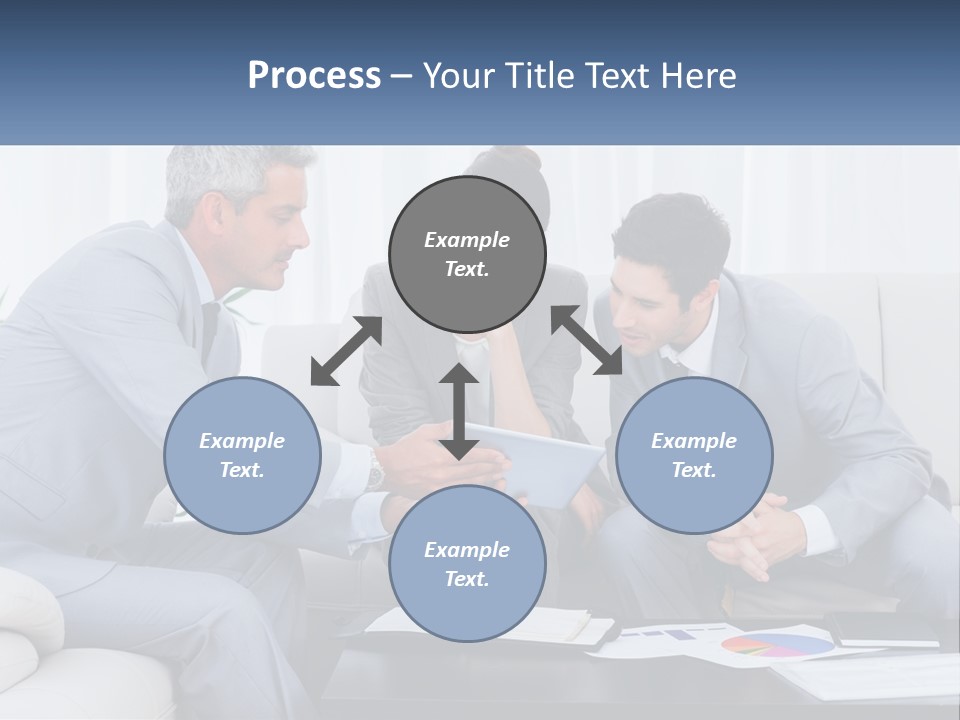 Process – Your Title Text Here

Example Text.

Example Text.

Example Text.

Example Text.